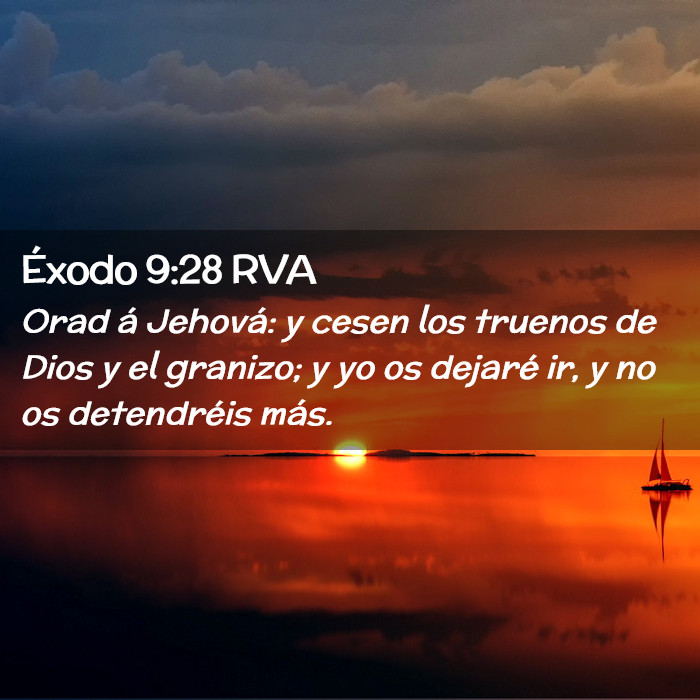 Éxodo 9:28 RVA

Orad á Jehová: y cesen los truenos de Dios y el granizo; y yo os dejaré ir, y no os detendréis más.